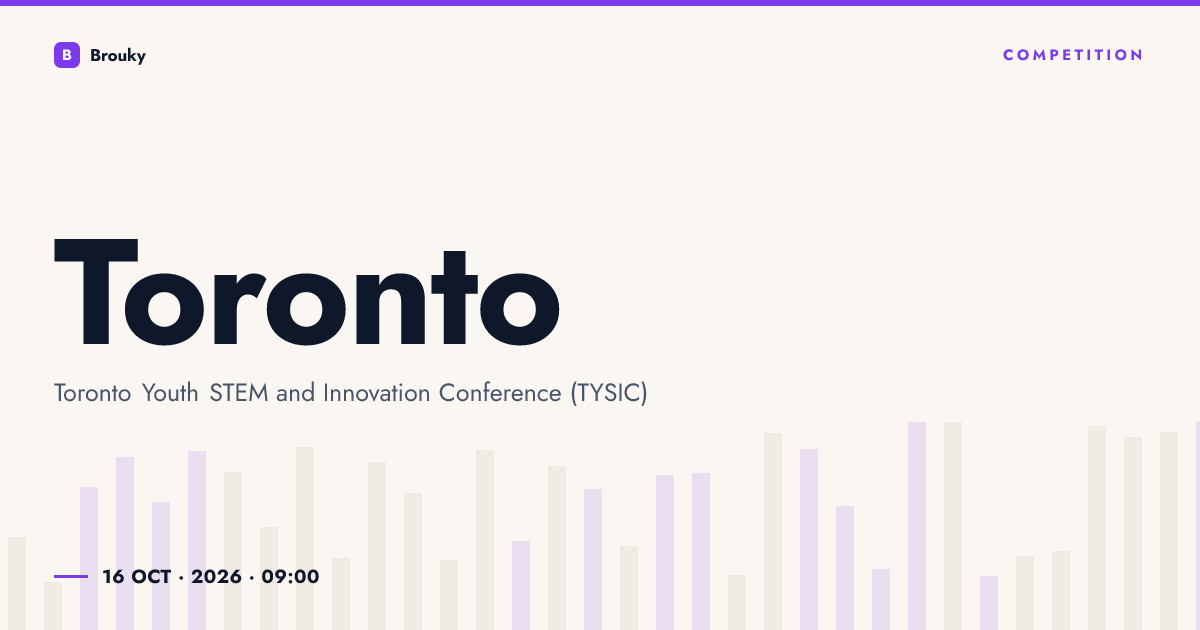 B Brouky

COMPETITION

Toronto

Toronto Youth STEM and Innovation Conference (TYSIC)

16 OCT · 2026 · 09:00